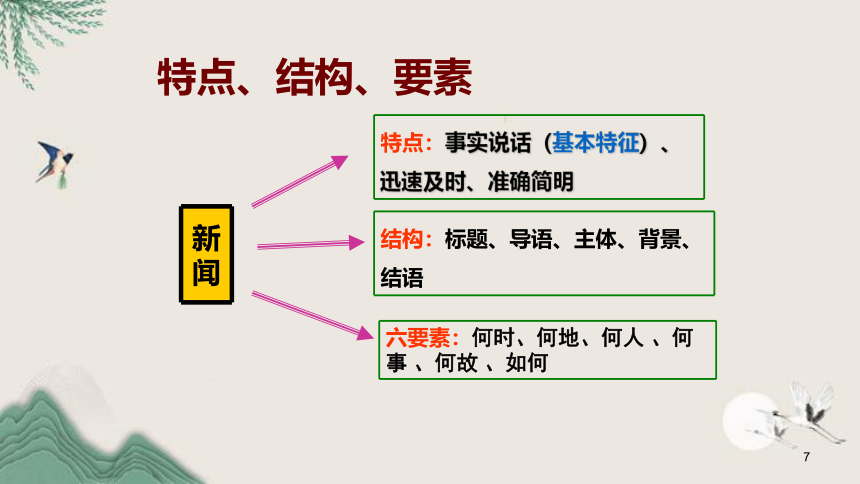 特点、结构、要素

新闻

特点：事实说话（基本特征）、迅速及时、准确简明

结构：标题、导语、主体、背景、结语

六要素：何时、何地、何人 、何事 、何故 、如何

7